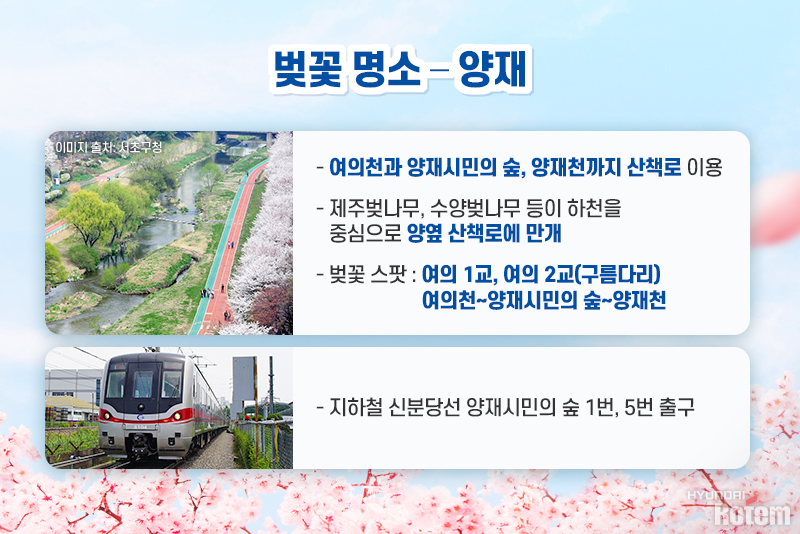 벚꽃 명소 – 양재

이미지 출처: 서초구청

- 여의천과 양재시민의 숲, 양재천까지 산책로 이용

- 제주벚나무, 수양벚나무 등이 하천을 중심으로 양옆 산책로에 만개

- 벚꽃 스팟 : 여의 1교, 여의 2교(구름다리) 여의천~양재시민의 숲~양재천

- 지하철 신분당선 양재시민의 숲 1번, 5번 출구

HYUNDAI Rotem